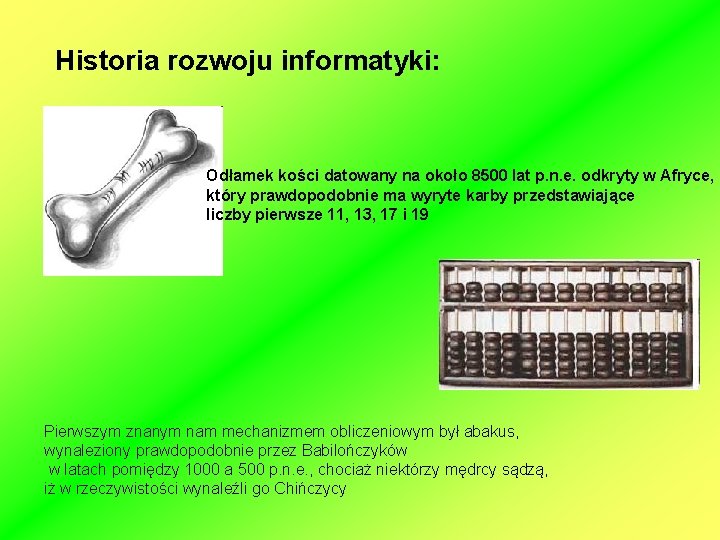 Historia rozwoju informatyki:

Odłamek kości datowany na około 8500 lat p.n.e. odkryty w Afryce, który prawdopodobnie ma wyryte karby przedstawiające liczby pierwsze 11, 13, 17 i 19

Pierwszym znanym nam mechanizmem obliczeniowym był abakus, wynaleziony prawdopodobnie przez Babilończyków w latach pomiędzy 1000 a 500 p.n.e., chociaż niektórzy mędrcy sądzą, iż w rzeczywistości wynaleźli go Chińczycy